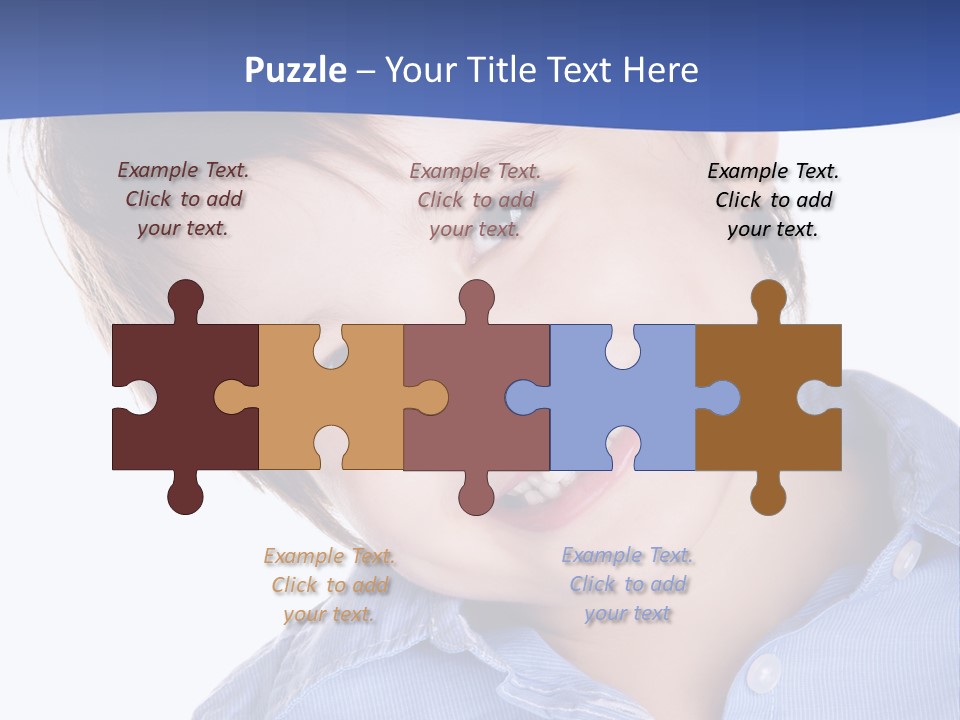 Puzzle – Your Title Text Here

Example Text. Click to add your text.

Example Text. Click to add your text.

Example Text. Click to add your text.

Example Text. Click to add your text.

Example Text. Click to add your text